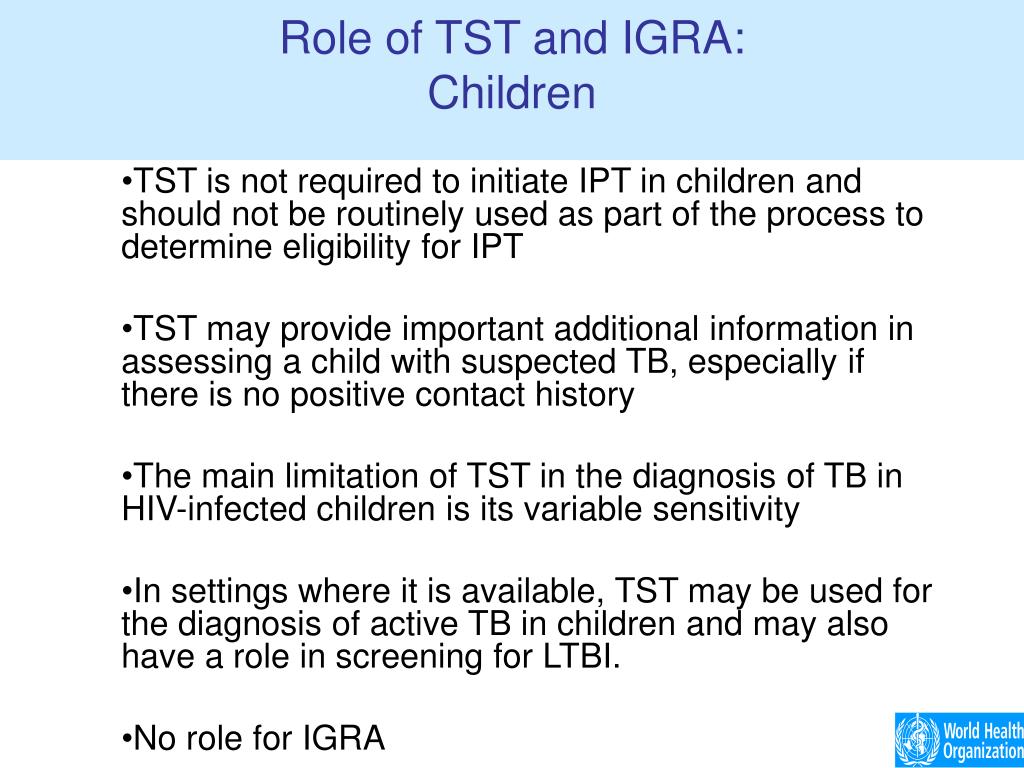 Role of TST and IGRA:
Children

•TST is not required to initiate IPT in children and should not be routinely used as part of the process to determine eligibility for IPT

•TST may provide important additional information in assessing a child with suspected TB, especially if there is no positive contact history

•The main limitation of TST in the diagnosis of TB in HIV-infected children is its variable sensitivity

•In settings where it is available, TST may be used for the diagnosis of active TB in children and may also have a role in screening for LTBI.

•No role for IGRA

World Health Organization